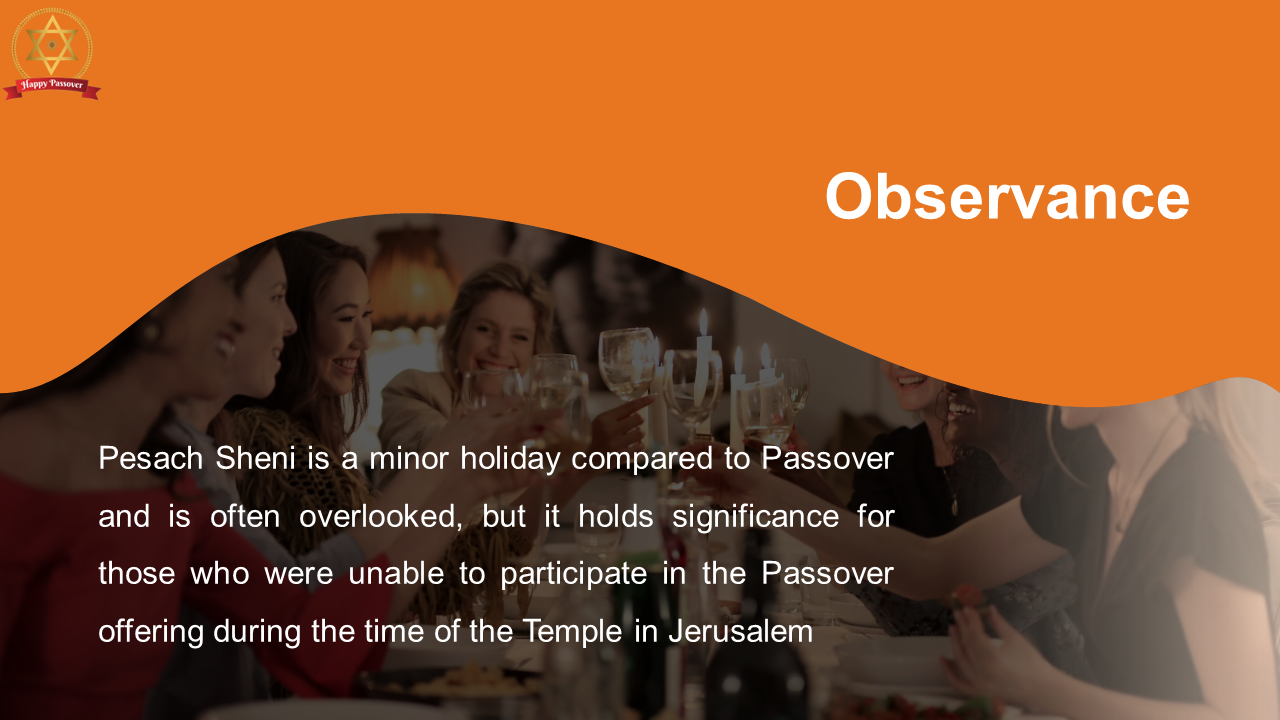 Happy Passover

Observance

Pesach Sheni is a minor holiday compared to Passover and is often overlooked, but it holds significance for those who were unable to participate in the Passover offering during the time of the Temple in Jerusalem